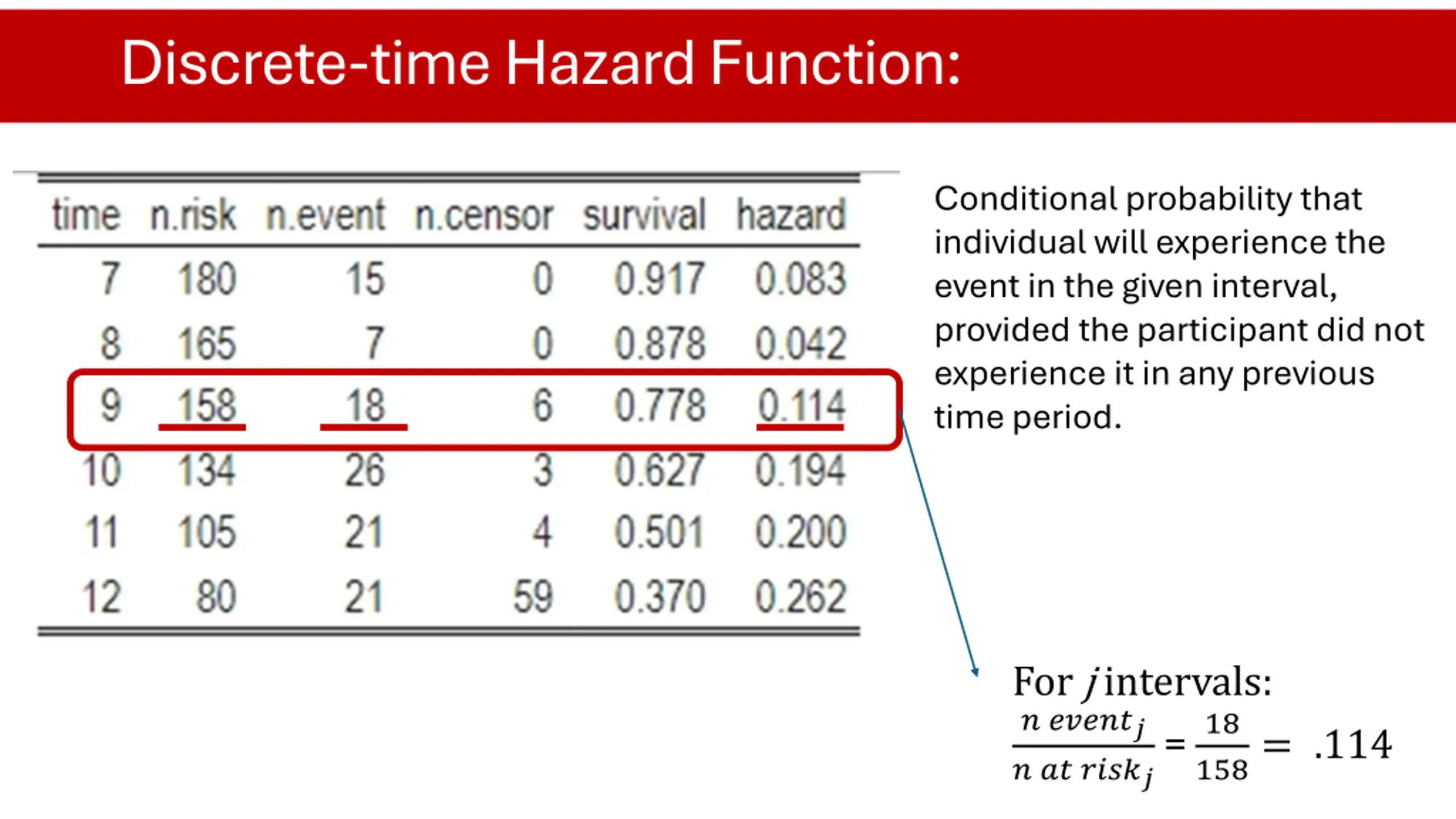 Discrete-time Hazard Function:

| time | n.risk | n.event | n.censor | survival | hazard |
|---|---|---|---|---|---|
| 7 | 180 | 15 | 0 | 0.917 | 0.083 |
| 8 | 165 | 7 | 0 | 0.878 | 0.042 |
| 9 | 158 | 18 | 6 | 0.778 | 0.114 |
| 10 | 134 | 26 | 3 | 0.627 | 0.194 |
| 11 | 105 | 21 | 4 | 0.501 | 0.200 |
| 12 | 80 | 21 | 59 | 0.370 | 0.262 |

Conditional probability that individual will experience the event in the given interval, provided the participant did not experience it in any previous time period.

For $j$ intervals:
$\frac{n\ event_j}{n\ at\ risk_j} = \frac{18}{158} = .114$